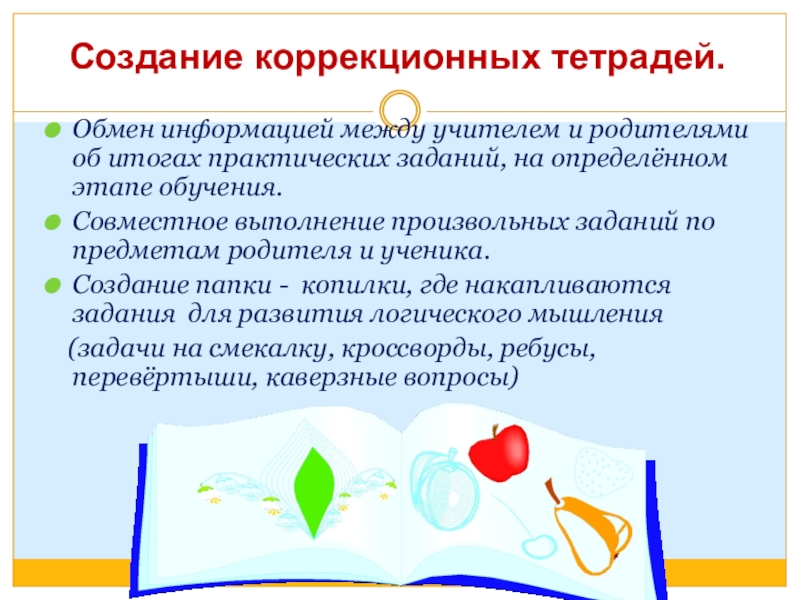 Создание коррекционных тетрадей.

Обмен информацией между учителем и родителями об итогах практических заданий, на определённом этапе обучения.

Совместное выполнение произвольных заданий по предметам родителя и ученика.

Создание папки - копилки, где накапливаются задания для развития логического мышления (задачи на смекалку, кроссворды, ребусы, перевёртыши, каверзные вопросы)